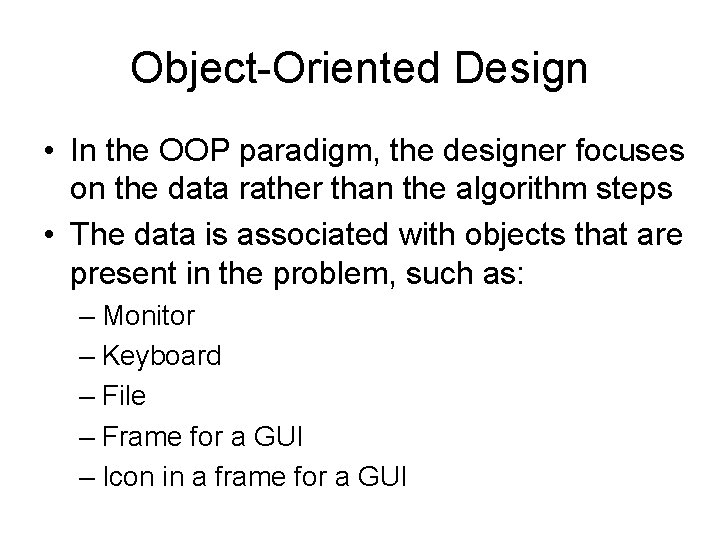 Object-Oriented Design

• In the OOP paradigm, the designer focuses on the data rather than the algorithm steps
• The data is associated with objects that are present in the problem, such as:
– Monitor
– Keyboard
– File
– Frame for a GUI
– Icon in a frame for a GUI